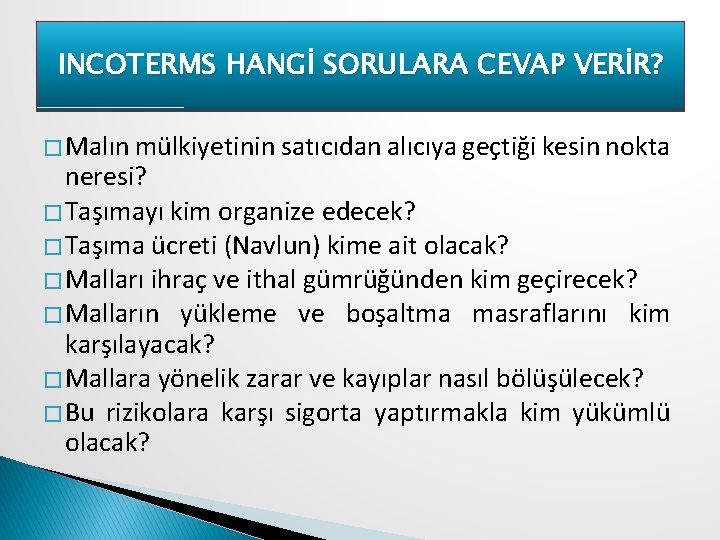 INCOTERMS HANGİ SORULARA CEVAP VERİR?

□ Malın mülkiyetinin satıcıdan alıcıya geçtiği kesin nokta neresi?
□ Taşımayı kim organize edecek?
□ Taşıma ücreti (Navlun) kime ait olacak?
□ Malları ihraç ve ithal gümrüğünden kim geçirecek?
□ Malların yükleme ve boşaltma masraflarını kim karşılayacak?
□ Mallara yönelik zarar ve kayıplar nasıl bölüşülecek?
□ Bu rizikolara karşı sigorta yaptırmakla kim yükümlü olacak?